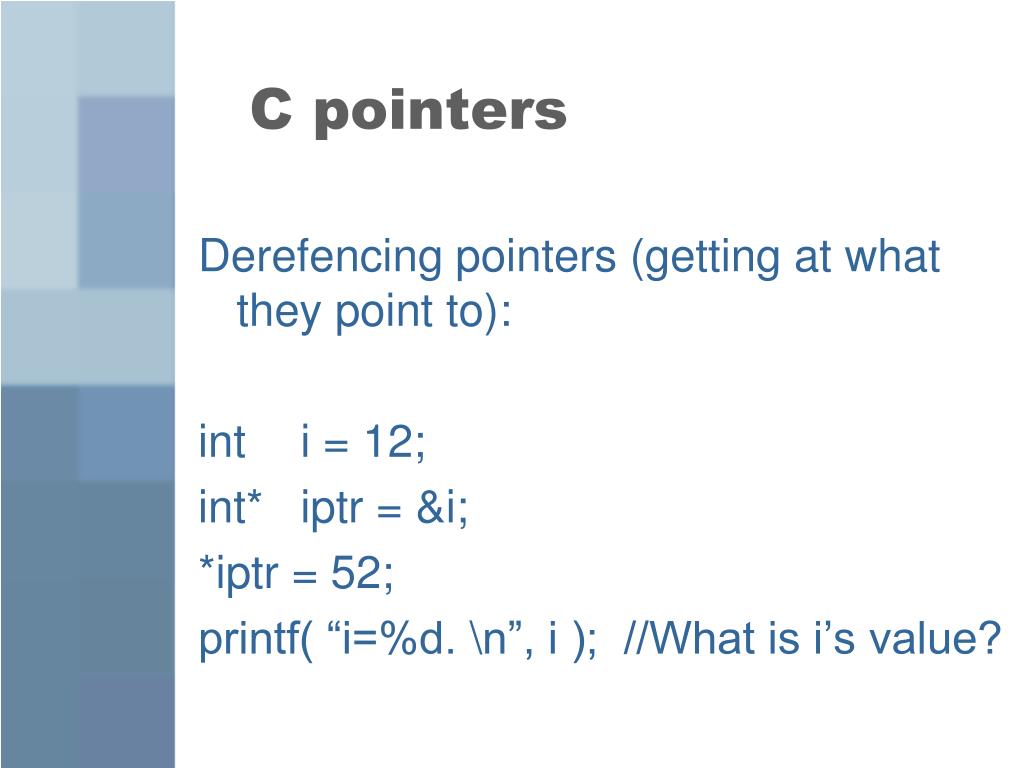 C pointers

Derefencing pointers (getting at what they point to):

int i = 12;
int* iptr = &i;
*iptr = 52;
printf( “i=%d. \n”, i ); //What is i’s value?